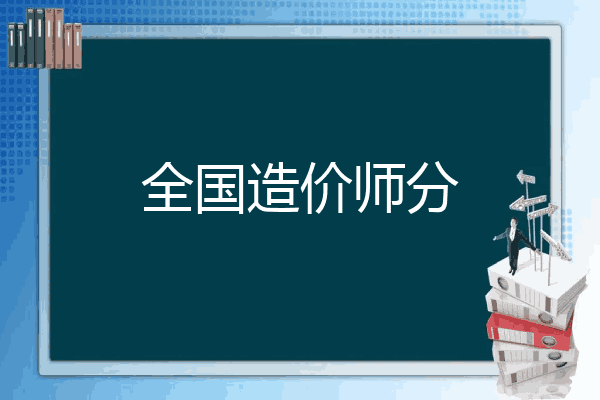 全国造价师分